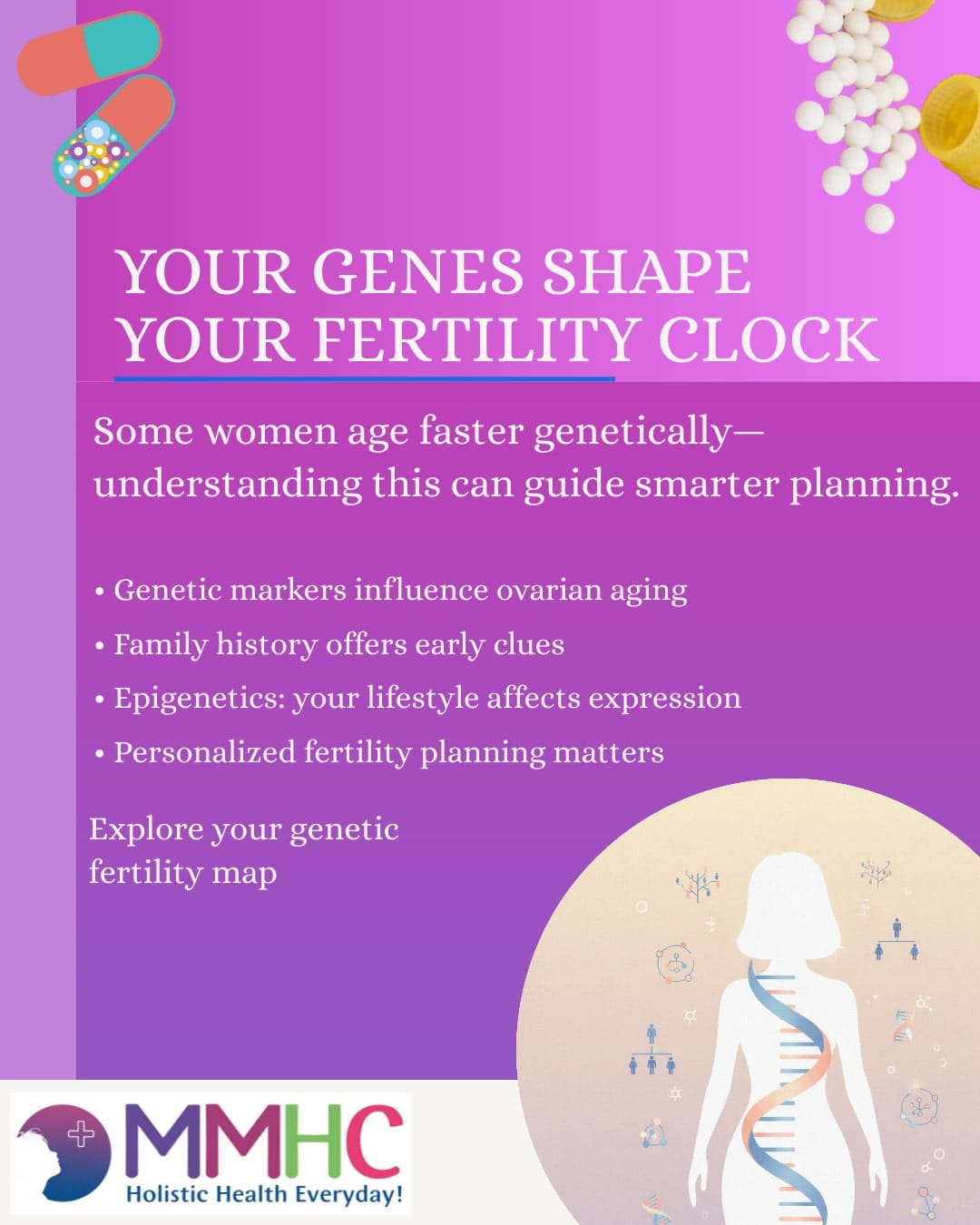 YOUR GENES SHAPE YOUR FERTILITY CLOCK

Some women age faster genetically—understanding this can guide smarter planning.

• Genetic markers influence ovarian aging
• Family history offers early clues
• Epigenetics: your lifestyle affects expression
• Personalized fertility planning matters

Explore your genetic fertility map

MMHC
Holistic Health Everyday!